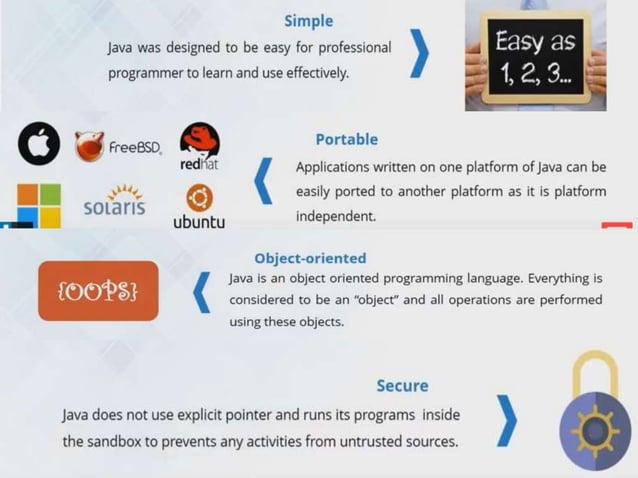 Simple
Java was designed to be easy for professional programmer to learn and use effectively.

Easy as 1, 2, 3...

FreeBSD
redhat
solaris
ubuntu

Portable
Applications written on one platform of Java can be easily ported to another platform as it is platform independent.

{OOPS}

Object-oriented
Java is an object oriented programming language. Everything is considered to be an "object" and all operations are performed using these objects.

Secure
Java does not use explicit pointer and runs its programs inside the sandbox to prevents any activities from untrusted sources.